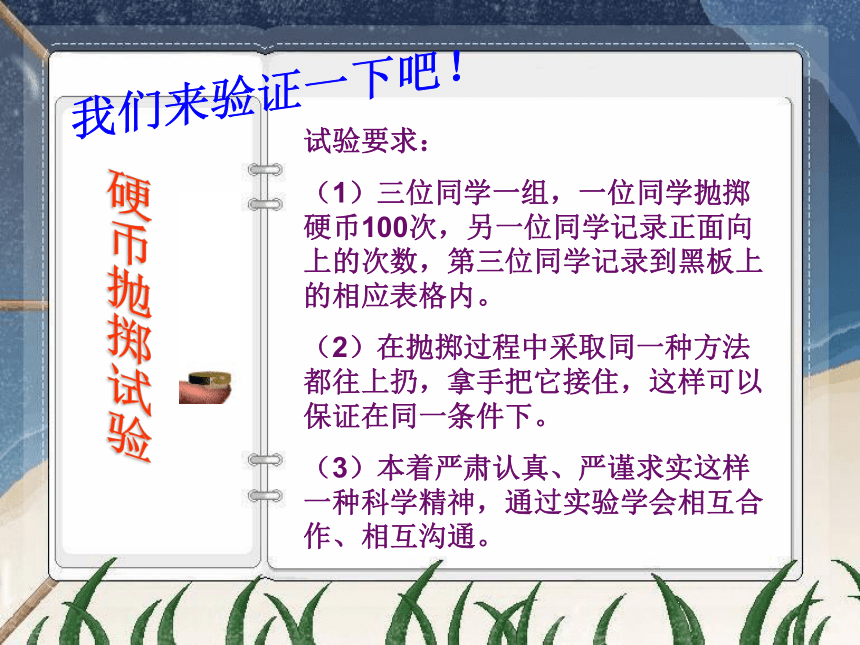 我们来验证一下吧！

硬币抛掷试验

试验要求：

（1）三位同学一组，一位同学抛掷硬币100次，另一位同学记录正面向上的次数，第三位同学记录到黑板上的相应表格内。

（2）在抛掷过程中采取同一种方法都往上扔，拿手把它接住，这样可以保证在同一条件下。

（3）本着严肃认真、严谨求实这样一种科学精神，通过实验学会相互合作、相互沟通。